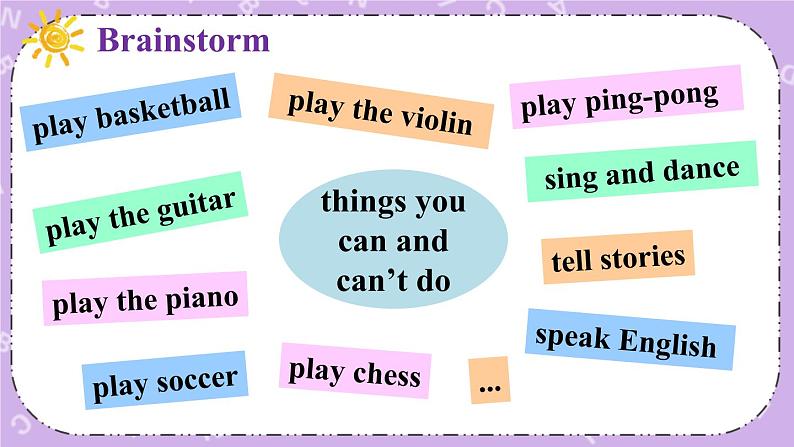 Brainstorm

play basketball

play the violin

play ping-pong

sing and dance

play the guitar

things you can and can't do

tell stories

play the piano

speak English

play soccer

play chess

...